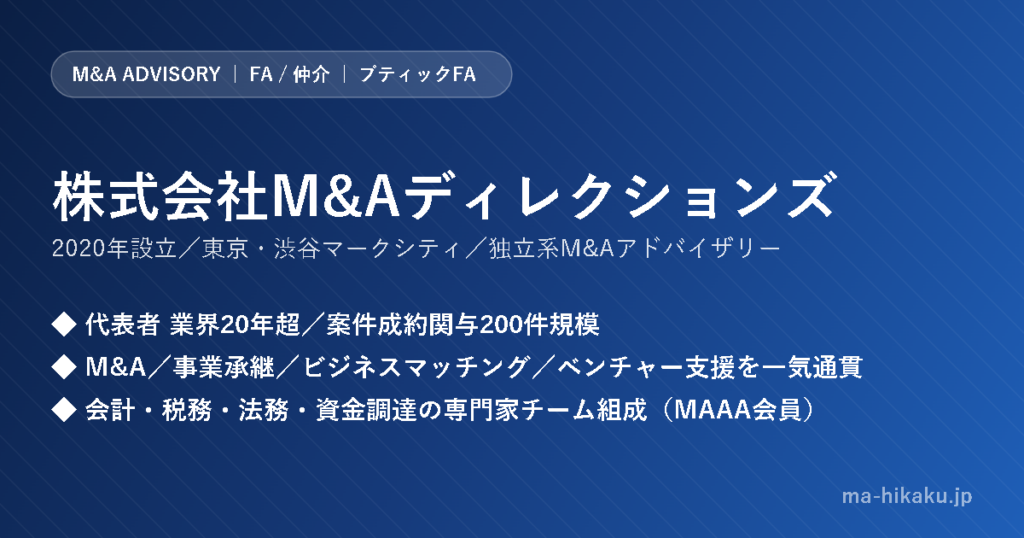 M&A ADVISORY ｜ FA / 仲介 ｜ ブティックFA

株式会社M&Aディレクションズ

2020年設立／東京・渋谷マークシティ／独立系M&Aアドバイザリー

◆ 代表者 業界20年超／案件成約関与200件規模

◆ M&A／事業承継／ビジネスマッチング／ベンチャー支援を一気通貫

◆ 会計・税務・法務・資金調達の専門家チーム組成（MAAA会員）

ma-hikaku.jp